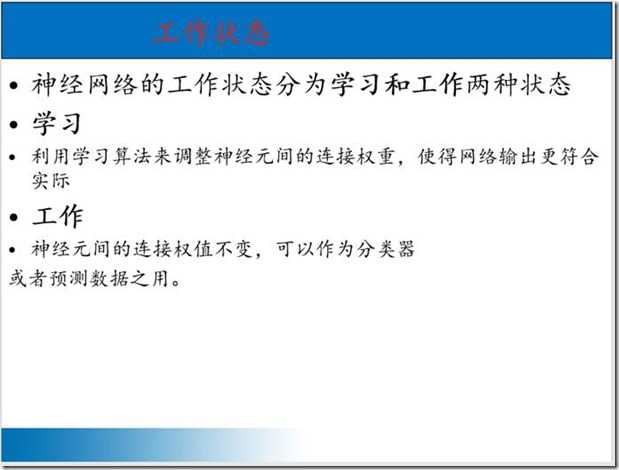 工作状态

• 神经网络的工作状态分为学习和工作两种状态

• 学习

• 利用学习算法来调整神经元间的连接权重，使得网络输出更符合实际

• 工作

• 神经元间的连接权值不变，可以作为分类器
或者预测数据之用。